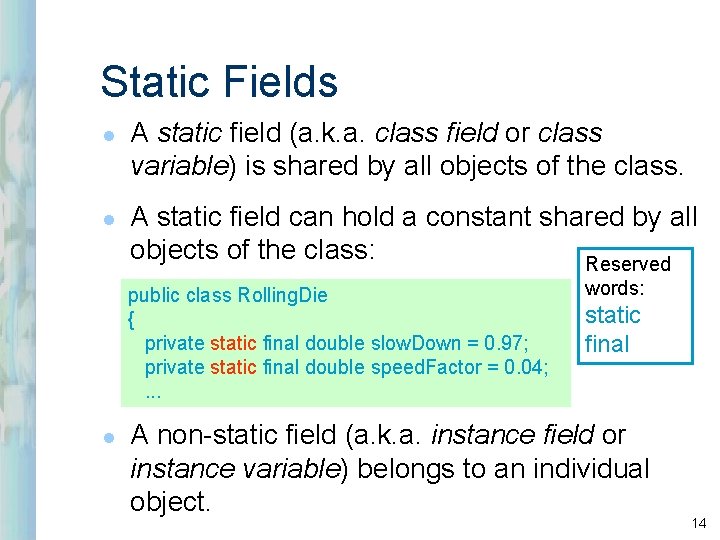 Static Fields

• A static field (a.k.a. class field or class variable) is shared by all objects of the class.

• A static field can hold a constant shared by all objects of the class:

public class RollingDie
{
private static final double slowDown = 0.97;
private static final double speedFactor = 0.04;
...

Reserved words:
static
final

• A non-static field (a.k.a. instance field or instance variable) belongs to an individual object.

14